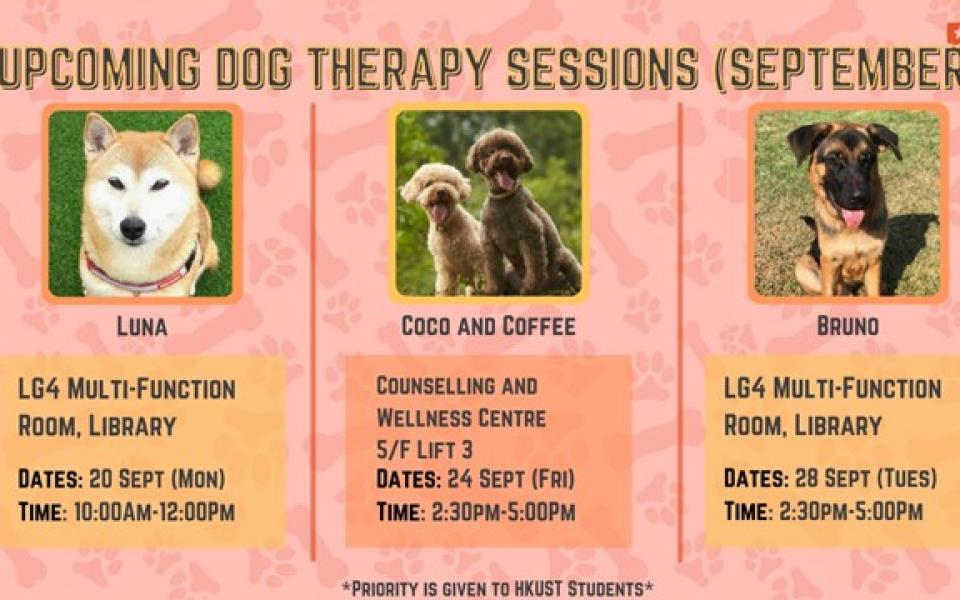 UPCOMING DOG THERAPY SESSIONS (SEPTEMBER

LUNA

LG4 MULTI-FUNCTION ROOM, LIBRARY

DATES: 20 SEPT (MON)
TIME: 10:00AM-12:00PM

COCO AND COFFEE

COUNSELLING AND WELLNESS CENTRE
5/F LIFT 3
DATES: 24 SEPT (FRI)
TIME: 2:30PM-5:00PM

BRUNO

LG4 MULTI-FUNCTION ROOM, LIBRARY

DATES: 28 SEPT (TUES)
TIME: 2:30PM-5:00PM

*PRIORITY IS GIVEN TO HKUST STUDENTS*